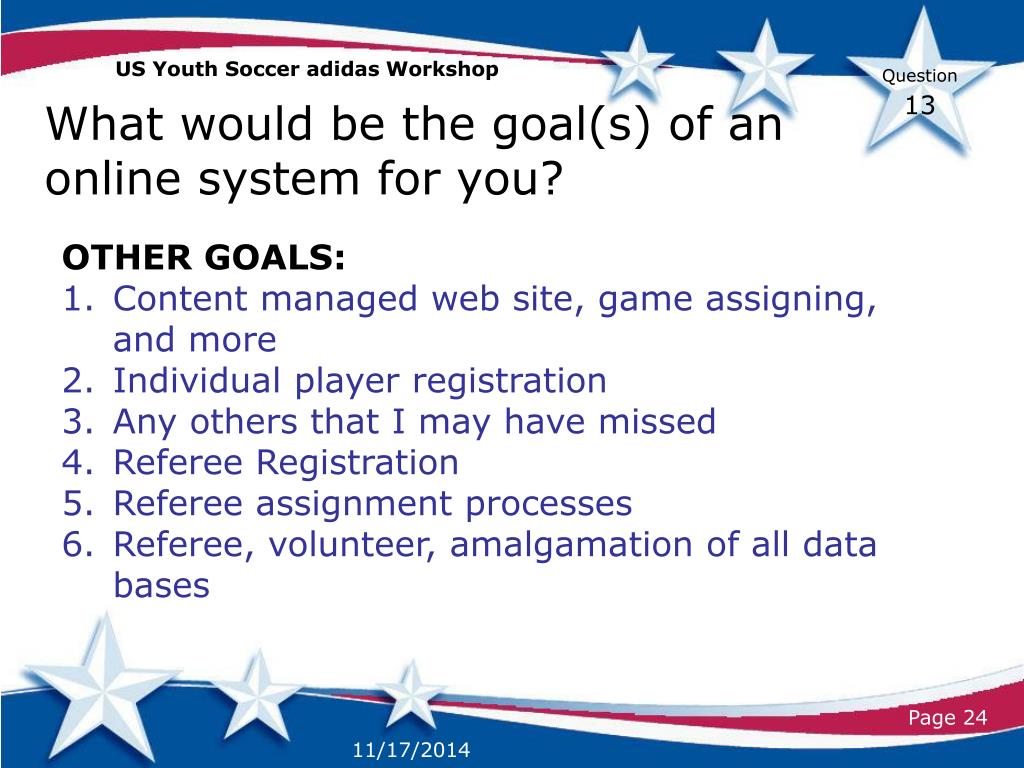 US Youth Soccer adidas Workshop

Question
13

What would be the goal(s) of an online system for you?

OTHER GOALS:
1. Content managed web site, game assigning, and more
2. Individual player registration
3. Any others that I may have missed
4. Referee Registration
5. Referee assignment processes
6. Referee, volunteer, amalgamation of all data bases

Page 24

11/17/2014